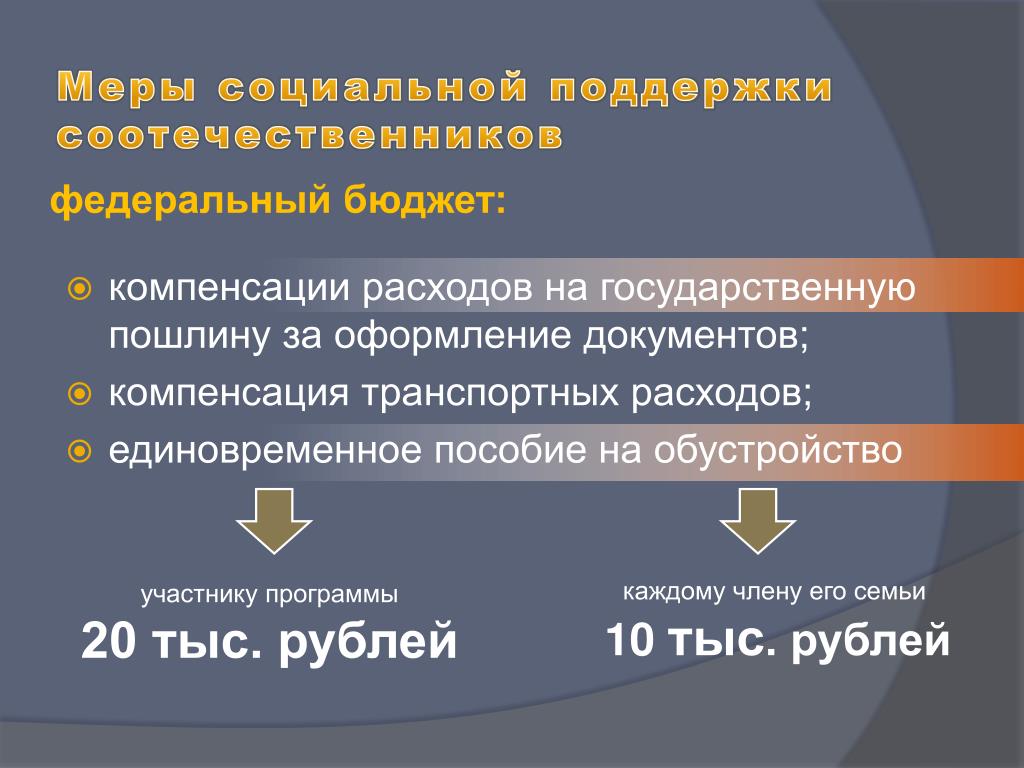 Меры социальной поддержки соотечественников

федеральный бюджет:

компенсации расходов на государственную пошлину за оформление документов;

компенсация транспортных расходов;

единовременное пособие на обустройство

участнику программы

20 тыс. рублей

каждому члену его семьи

10 тыс. рублей